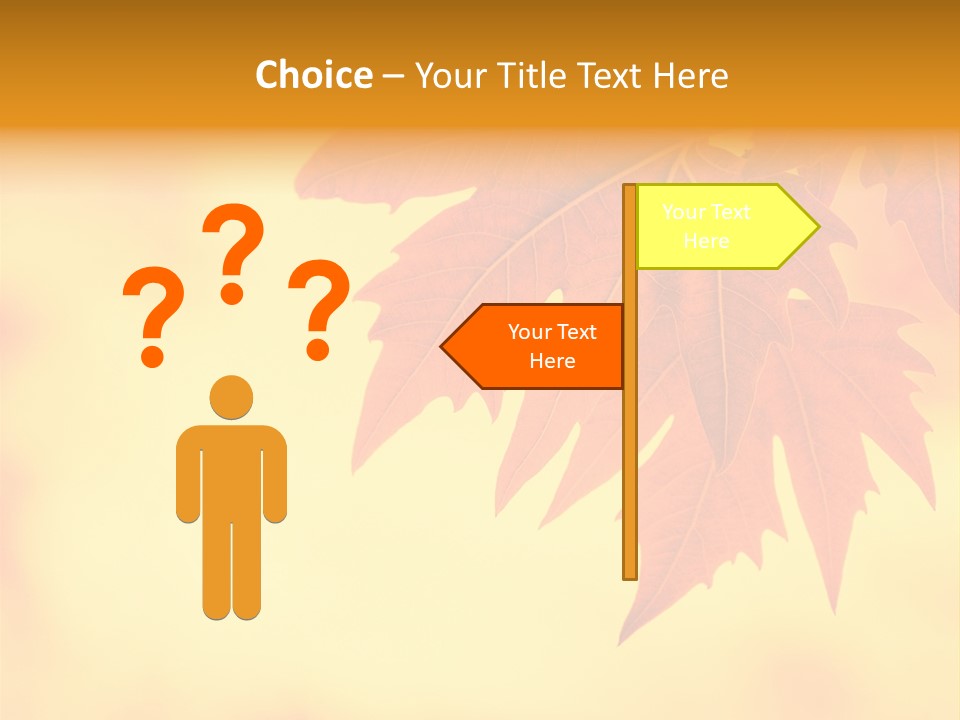 Choice – Your Title Text Here

? ? ?

Your Text Here

Your Text Here